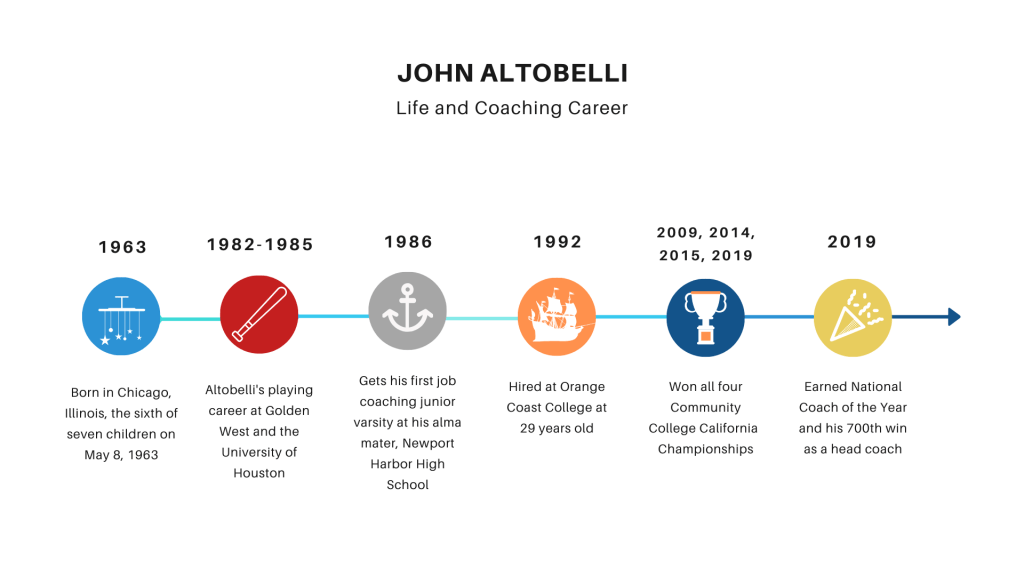 JOHN ALTOBELLI

Life and Coaching Career

1963

Born in Chicago, Illinois, the sixth of seven children on May 8, 1963

1982-1985

Altobelli's playing career at Golden West and the University of Houston

1986

Gets his first job coaching junior varsity at his alma mater, Newport Harbor High School

1992

Hired at Orange Coast College at 29 years old

2009, 2014, 2015, 2019

Won all four Community College California Championships

2019

Earned National Coach of the Year and his 700th win as a head coach